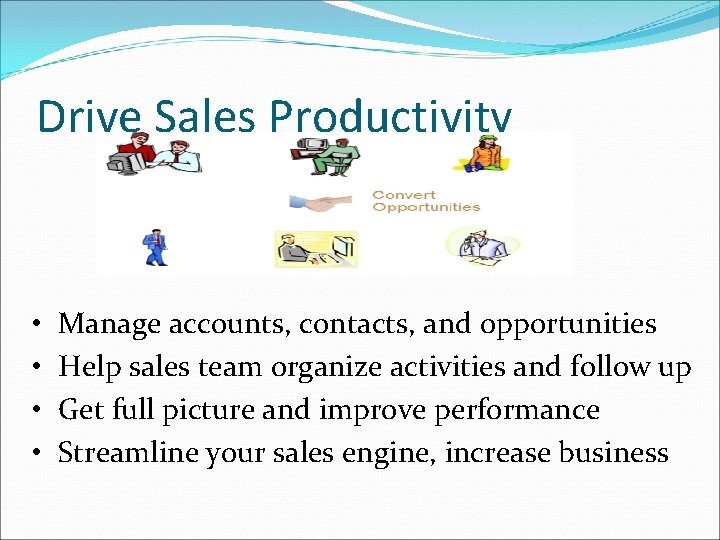 Drive Sales Productivity

Convert Opportunities

• Manage accounts, contacts, and opportunities
• Help sales team organize activities and follow up
• Get full picture and improve performance
• Streamline your sales engine, increase business